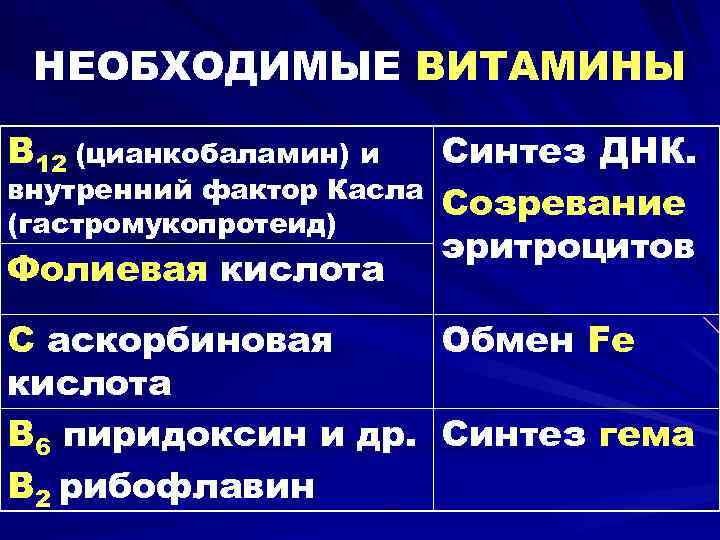 НЕОБХОДИМЫЕ ВИТАМИНЫ

| | |
|---|---|
| $B_{12}$ (цианкобаламин) и внутренний фактор Касла (гастромукопротеид) | Синтез ДНК. Созревание эритроцитов |
| Фолиевая кислота | |
| С аскорбиновая кислота | Обмен Fe |
| $B_6$ пиридоксин и др. $B_2$ рибофлавин | Синтез гема |